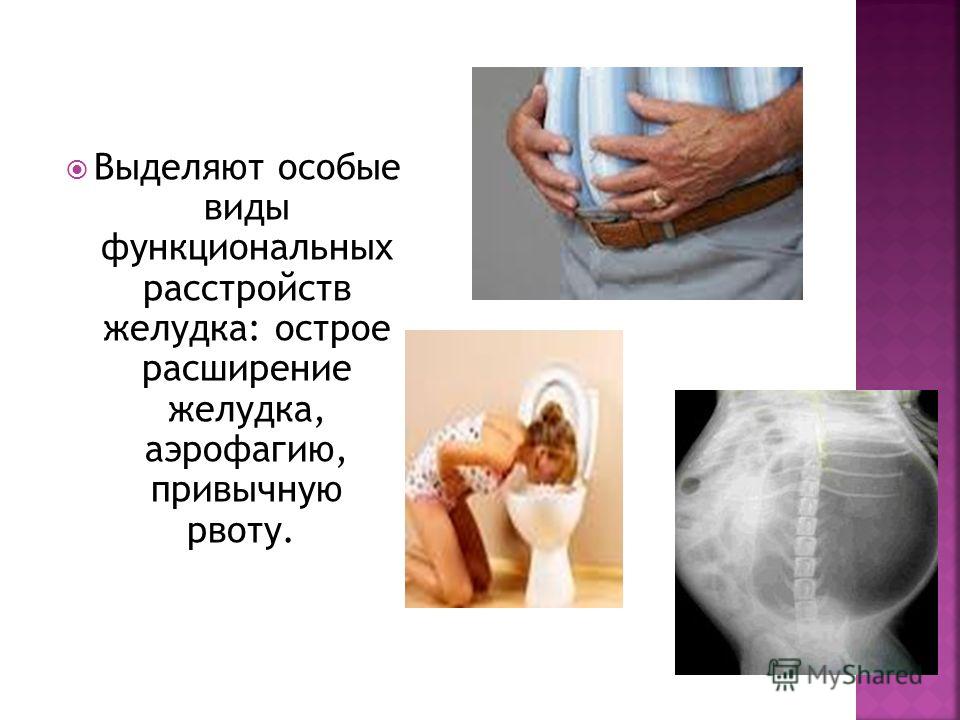 Выделяют особые виды функциональных расстройств желудка: острое расширение желудка, аэрофагию, привычную рвоту.

MyShared